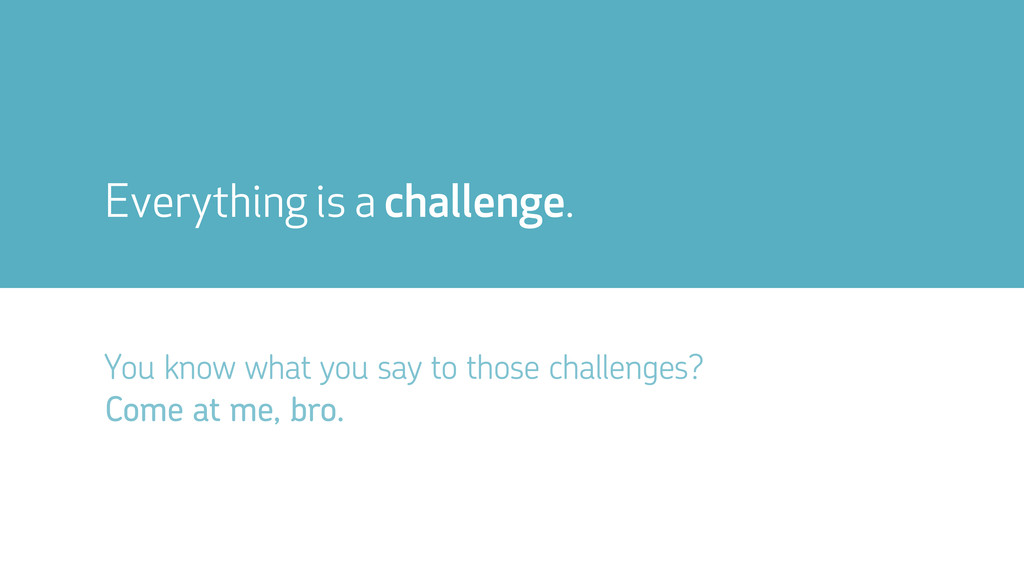 Everything is a challenge.

You know what you say to those challenges?
Come at me, bro.